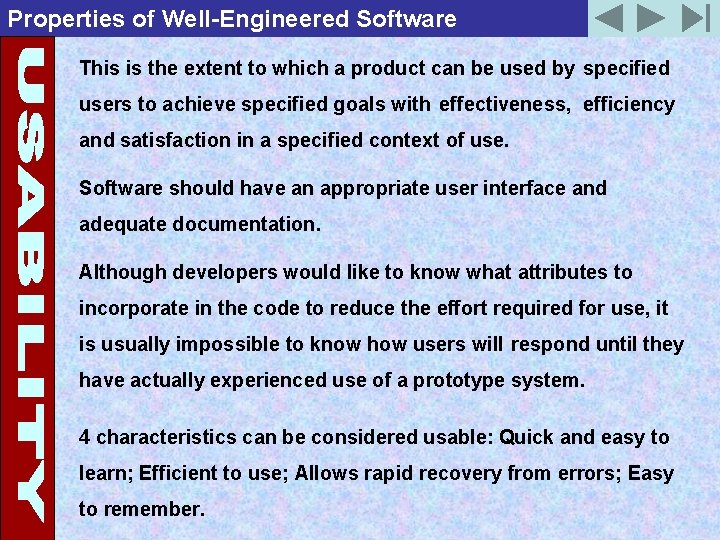 Properties of Well-Engineered Software

USABILITY

This is the extent to which a product can be used by specified users to achieve specified goals with effectiveness, efficiency and satisfaction in a specified context of use.

Software should have an appropriate user interface and adequate documentation.

Although developers would like to know what attributes to incorporate in the code to reduce the effort required for use, it is usually impossible to know how users will respond until they have actually experienced use of a prototype system.

4 characteristics can be considered usable: Quick and easy to learn; Efficient to use; Allows rapid recovery from errors; Easy to remember.